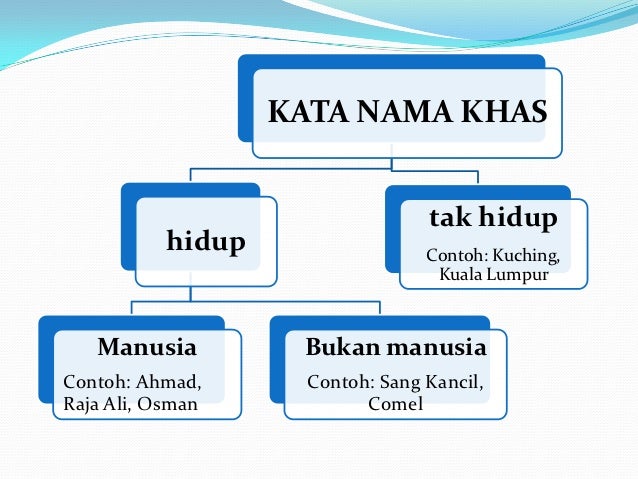 KATA NAMA KHAS

hidup

tak hidup
Contoh: Kuching, Kuala Lumpur

Manusia
Contoh: Ahmad, Raja Ali, Osman

Bukan manusia
Contoh: Sang Kancil, Comel